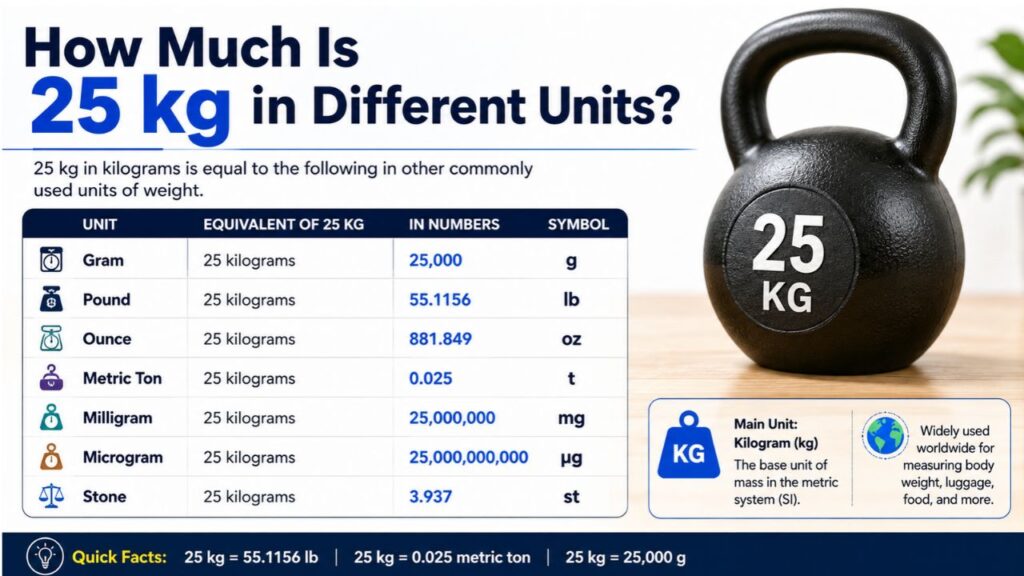 How Much Is
25 kg in Different Units?

25 kg in kilograms is equal to the following in other commonly used units of weight.

| UNIT | EQUIVALENT OF 25 KG | IN NUMBERS | SYMBOL |
|---|---|---|---|
| Gram | 25 kilograms | 25,000 | g |
| Pound | 25 kilograms | 55.1156 | lb |
| Ounce | 25 kilograms | 881.849 | oz |
| Metric Ton | 25 kilograms | 0.025 | t |
| Milligram | 25 kilograms | 25,000,000 | mg |
| Microgram | 25 kilograms | 25,000,000,000 | µg |
| Stone | 25 kilograms | 3.937 | st |

25 KG

KG

Main Unit: Kilogram (kg)
The base unit of mass in the metric system (SI).

Widely used worldwide for measuring body weight, luggage, food, and more.

Quick Facts: 25 kg = 55.1156 lb | 25 kg = 0.025 metric ton | 25 kg = 25,000 g